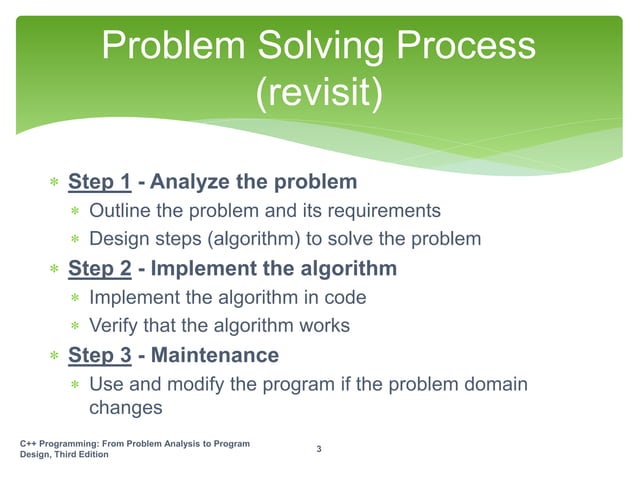 Problem Solving Process (revisit)

* Step 1 - Analyze the problem
  * Outline the problem and its requirements
  * Design steps (algorithm) to solve the problem
* Step 2 - Implement the algorithm
  * Implement the algorithm in code
  * Verify that the algorithm works
* Step 3 - Maintenance
  * Use and modify the program if the problem domain changes

C++ Programming: From Problem Analysis to Program Design, Third Edition

3